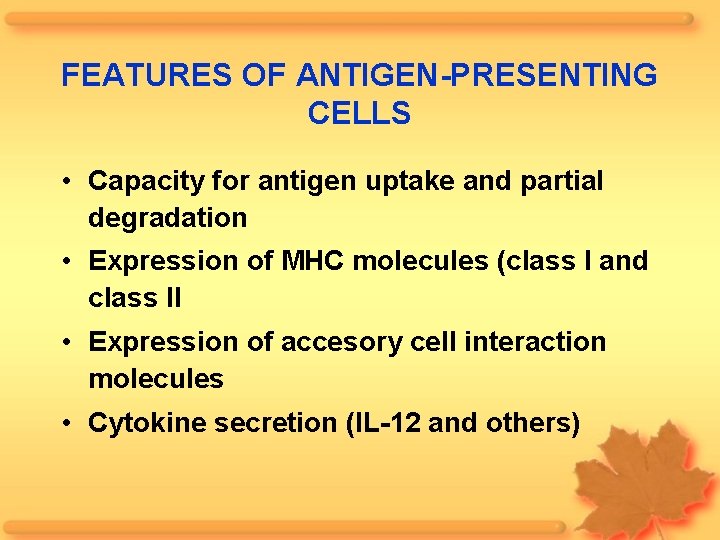 FEATURES OF ANTIGEN-PRESENTING CELLS

• Capacity for antigen uptake and partial degradation
• Expression of MHC molecules (class I and class II
• Expression of accesory cell interaction molecules
• Cytokine secretion (IL-12 and others)